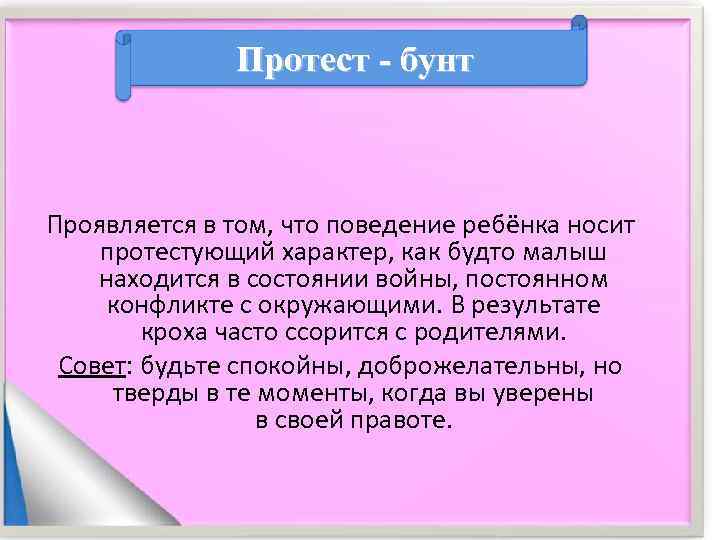 Протест - бунт

Проявляется в том, что поведение ребёнка носит протестующий характер, как будто малыш находится в состоянии войны, постоянном конфликте с окружающими. В результате кроха часто ссорится с родителями.

Совет: будьте спокойны, доброжелательны, но тверды в те моменты, когда вы уверены в своей правоте.